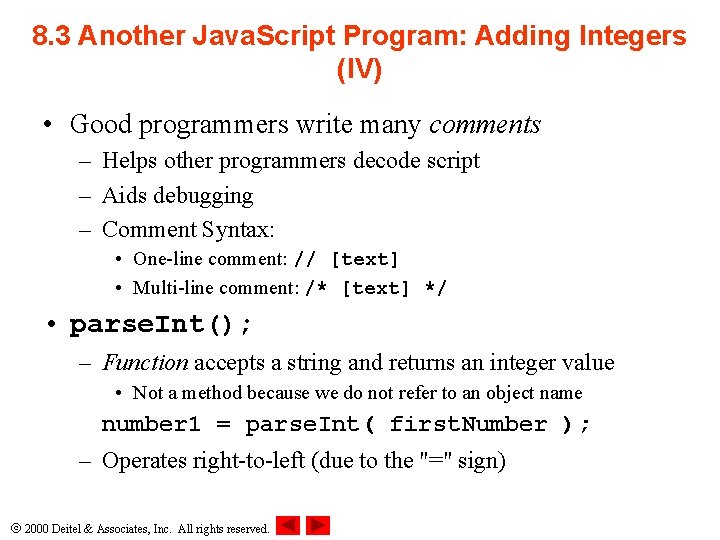 8.3 Another JavaScript Program: Adding Integers (IV)

• Good programmers write many comments
– Helps other programmers decode script
– Aids debugging
– Comment Syntax:
• One-line comment: // [text]
• Multi-line comment: /* [text] */

• parseInt();
– Function accepts a string and returns an integer value
• Not a method because we do not refer to an object name
number1 = parseInt( firstNumber );
– Operates right-to-left (due to the "=" sign)

© 2000 Deitel & Associates, Inc. All rights reserved.